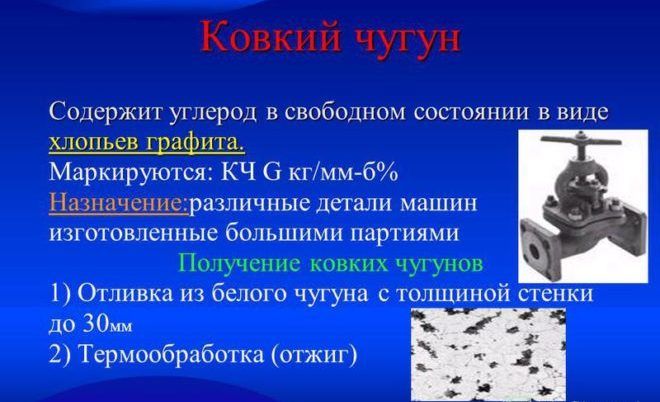 Ковкий чугун

Содержит углерод в свободном состоянии в виде хлопьев графита.
Маркируются: КЧ G кг/мм-б%
Назначение:различные детали машин изготовленные большими партиями

Получение ковких чугунов
1) Отливка из белого чугуна с толщиной стенки до 30мм
2) Термообработка (отжиг)